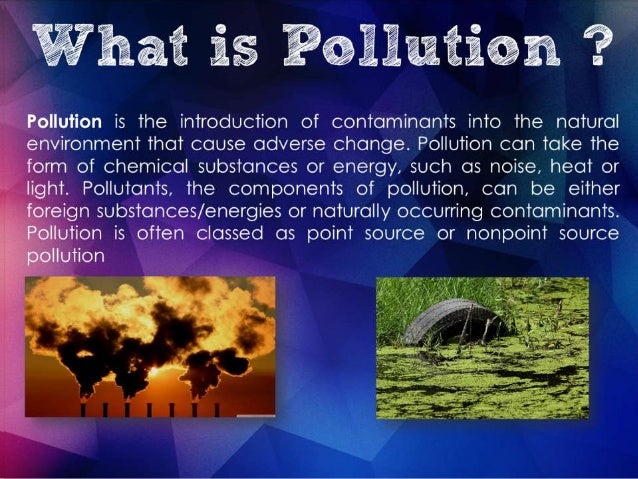 What is Pollution ?

Pollution is the introduction of contaminants into the natural environment that cause adverse change. Pollution can take the form of chemical substances or energy, such as noise, heat or light. Pollutants, the components of pollution, can be either foreign substances/energies or naturally occurring contaminants. Pollution is often classed as point source or nonpoint source pollution